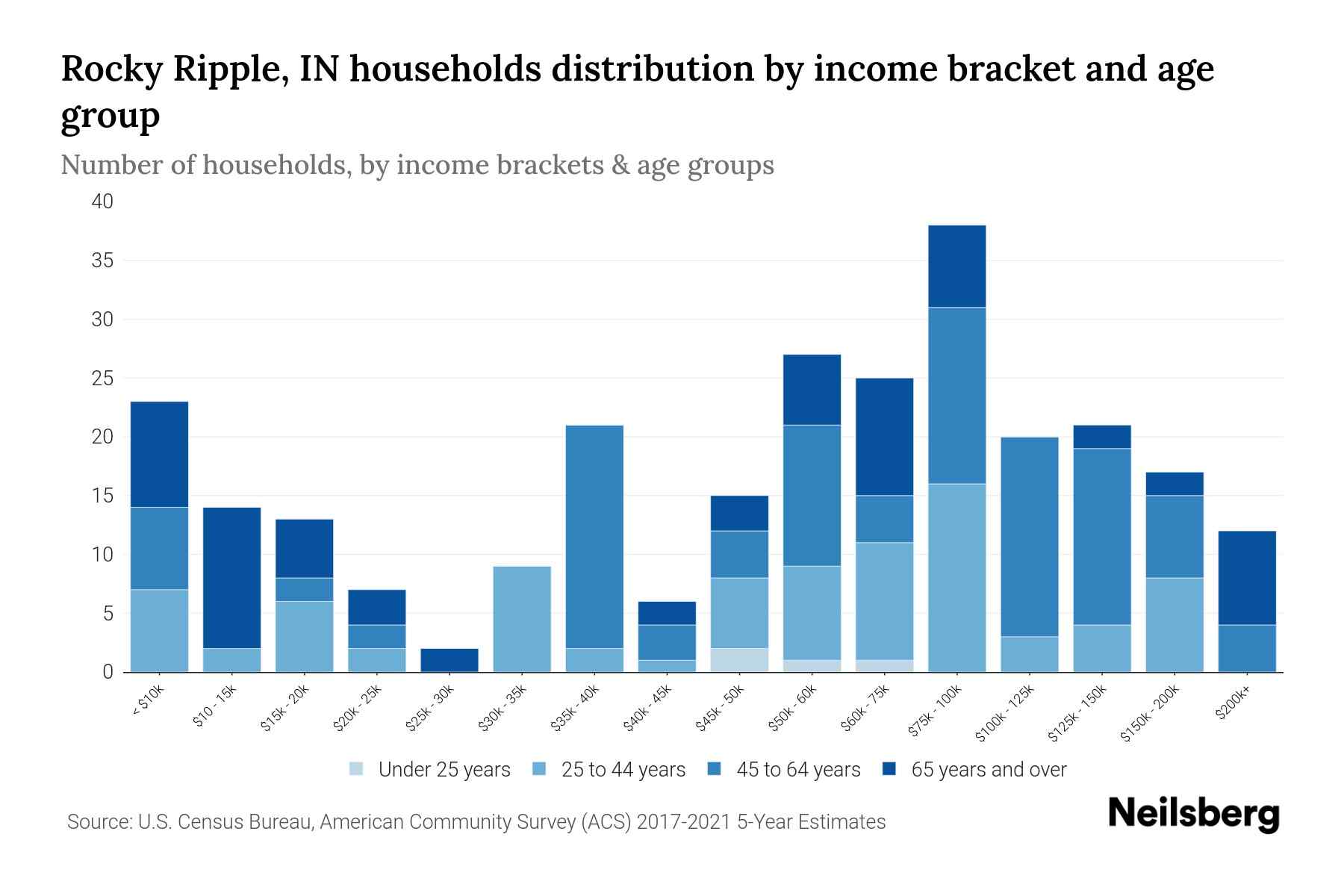 Rocky Ripple, IN households distribution by income bracket and age group

Number of households, by income brackets & age groups

40
35
30
25
20
15
10
5
0

< $10k
$10 - 15k
$15k - 20k
$20k - 25k
$25k - 30k
$30k - 35k
$35k - 40k
$40k - 45k
$45k - 50k
$50k - 60k
$60k - 75k
$75k - 100k
$100k - 125k
$125k - 150k
$150k - 200k
$200k+

Under 25 years
25 to 44 years
45 to 64 years
65 years and over

Source: U.S. Census Bureau, American Community Survey (ACS) 2017-2021 5-Year Estimates

Neilsberg